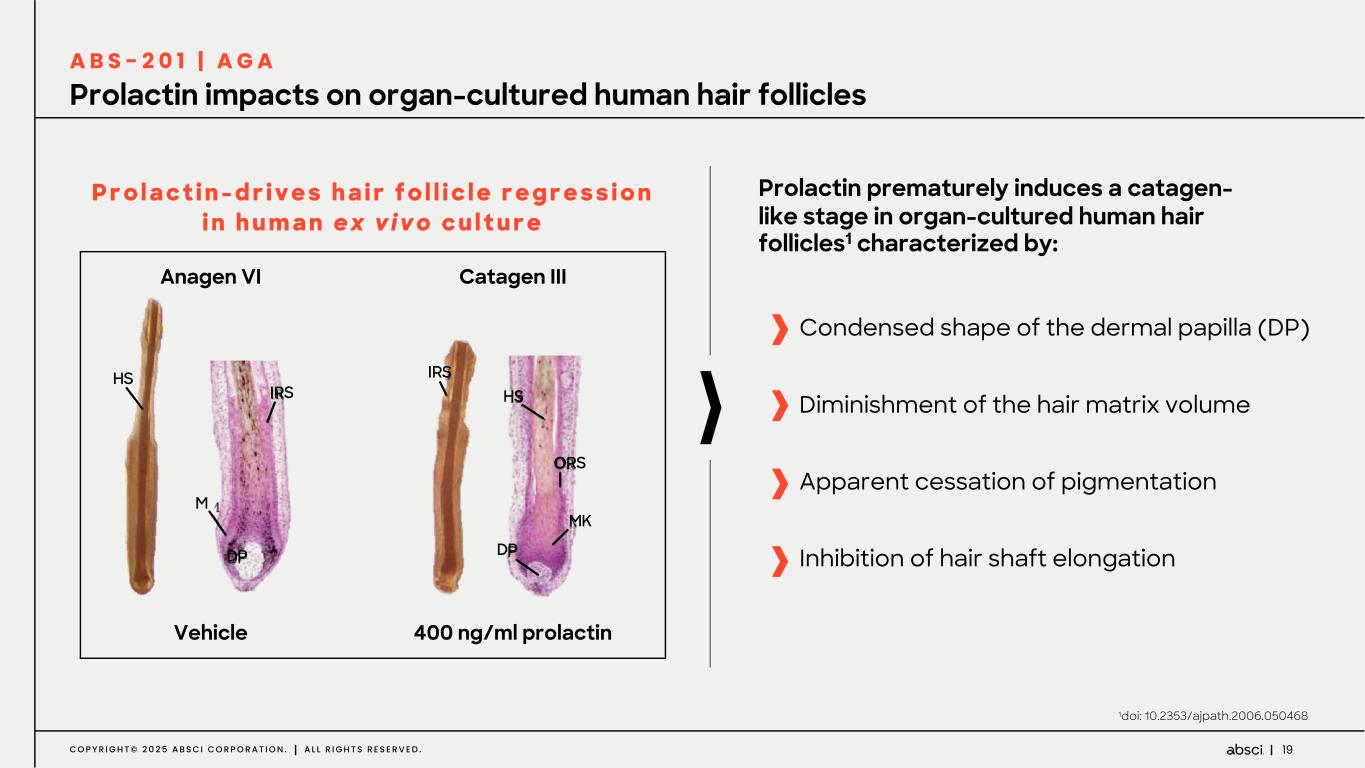 ABS-201 | AGA

Prolactin impacts on organ-cultured human hair follicles

Prolactin-drives hair follicle regression in human ex vivo culture

Anagen VI

Catagen III

HS

IRS

M

DP

IRS

HS

ORS

MK

DP

Vehicle

400 ng/ml prolactin

Prolactin prematurely induces a catagen-like stage in organ-cultured human hair follicles$^1$ characterized by:

Condensed shape of the dermal papilla (DP)

Diminishment of the hair matrix volume

Apparent cessation of pigmentation

Inhibition of hair shaft elongation

$^1$doi: 10.2353/ajpath.2006.050468

COPYRIGHT© 2025 ABSCI CORPORATION. | ALL RIGHTS RESERVED.

absci | 19